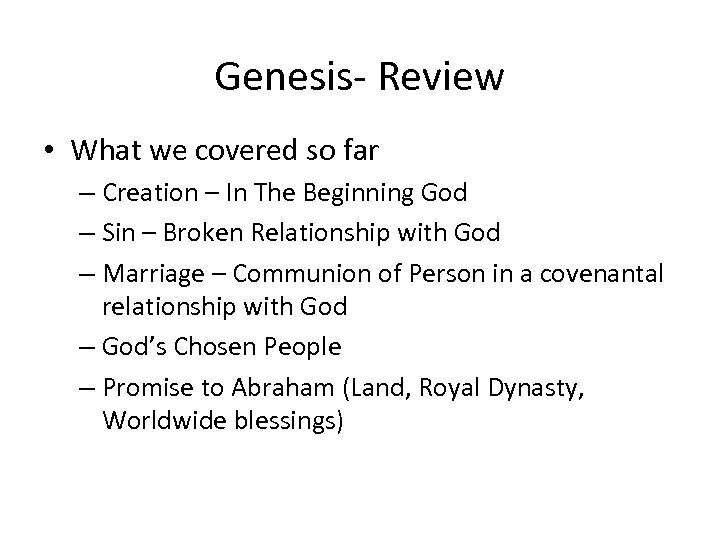 Genesis- Review

• What we covered so far
– Creation – In The Beginning God
– Sin – Broken Relationship with God
– Marriage – Communion of Person in a covenantal relationship with God
– God's Chosen People
– Promise to Abraham (Land, Royal Dynasty, Worldwide blessings)